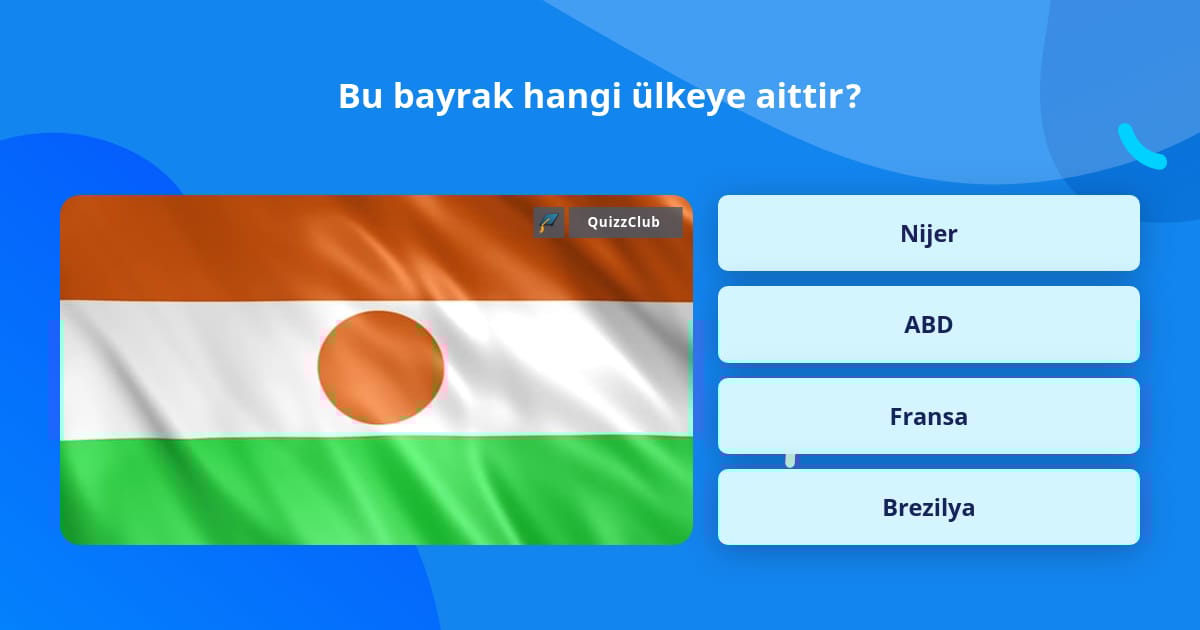 Bu bayrak hangi ülkeye aittir?

QuizzClub

Nijer

ABD

Fransa

Brezilya